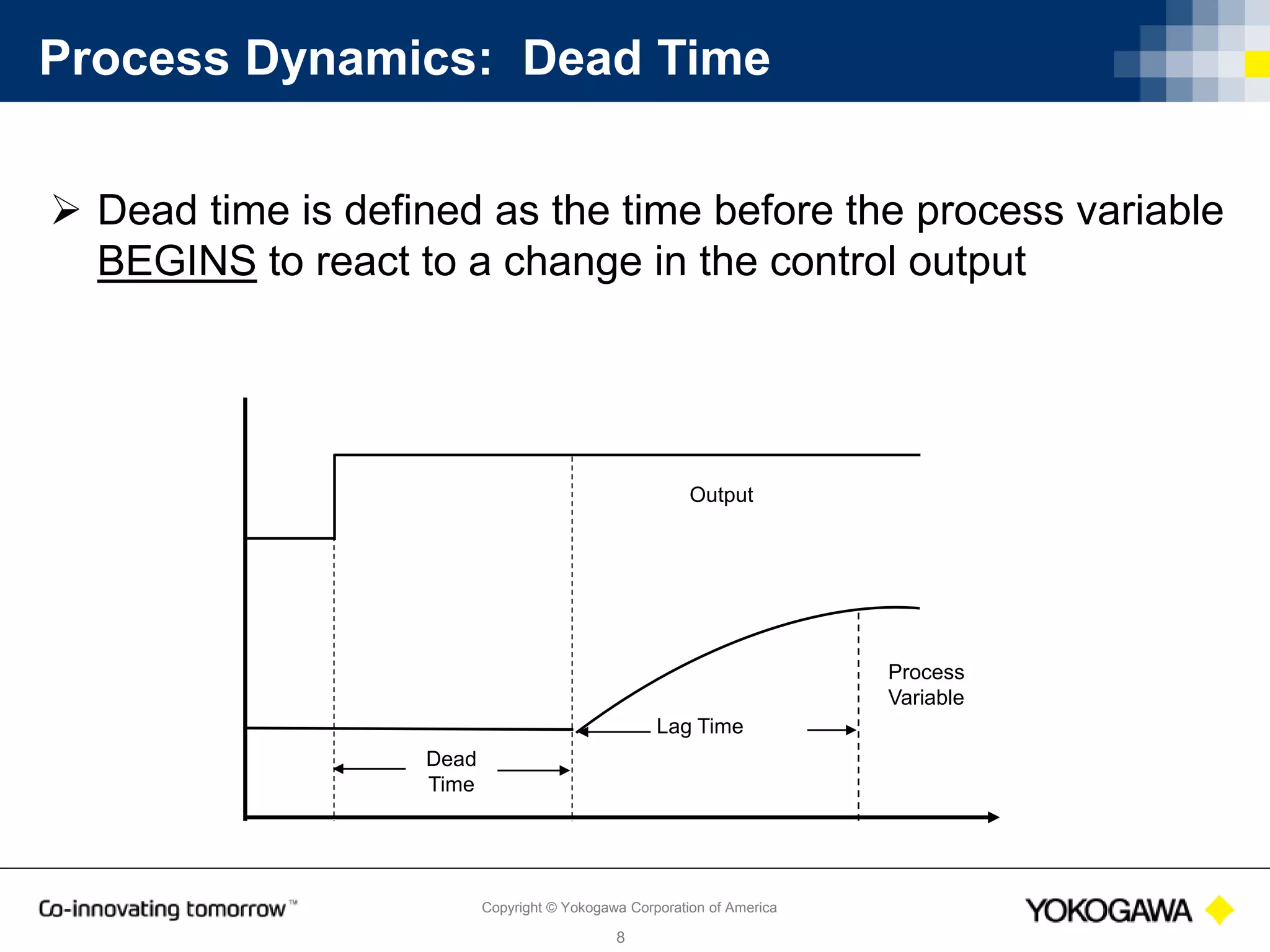 Process Dynamics: Dead Time

➢ Dead time is defined as the time before the process variable BEGINS to react to a change in the control output

Output

Process Variable

Lag Time

Dead Time

Co-innovating tomorrow™

Copyright © Yokogawa Corporation of America

8

YOKOGAWA